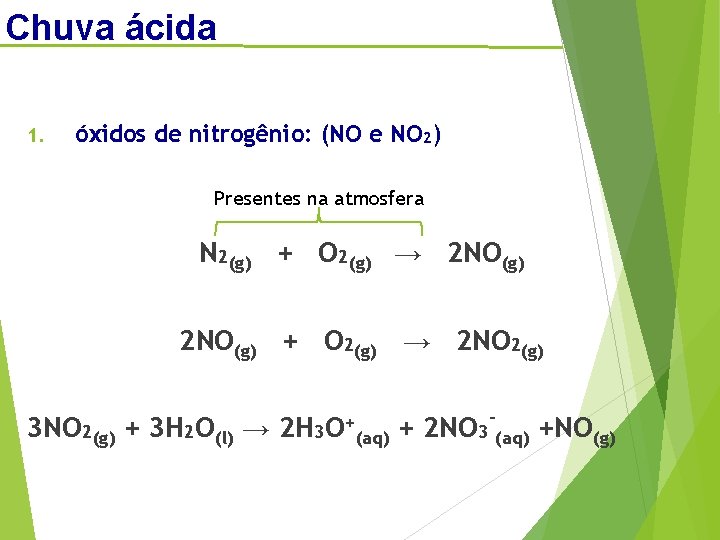 Chuva ácida

1. óxidos de nitrogênio: (NO e $NO_2$)

Presentes na atmosfera

$N_{2(g)} + O_{2(g)} \rightarrow 2NO_{(g)}$

$2NO_{(g)} + O_{2(g)} \rightarrow 2NO_{2(g)}$

$3NO_{2(g)} + 3H_2O_{(l)} \rightarrow 2H_3O^+_{(aq)} + 2NO_3^-{}_{(aq)} + NO_{(g)}$